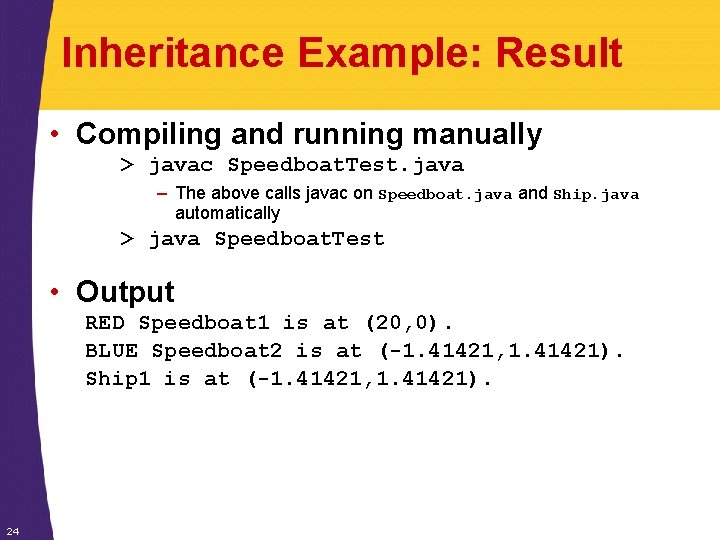 Inheritance Example: Result

• Compiling and running manually

> javac SpeedboatTest.java

– The above calls javac on Speedboat.java and Ship.java automatically

> java SpeedboatTest

• Output

RED Speedboat1 is at (20,0).
BLUE Speedboat2 is at (-1.41421,1.41421).
Ship1 is at (-1.41421,1.41421).

24